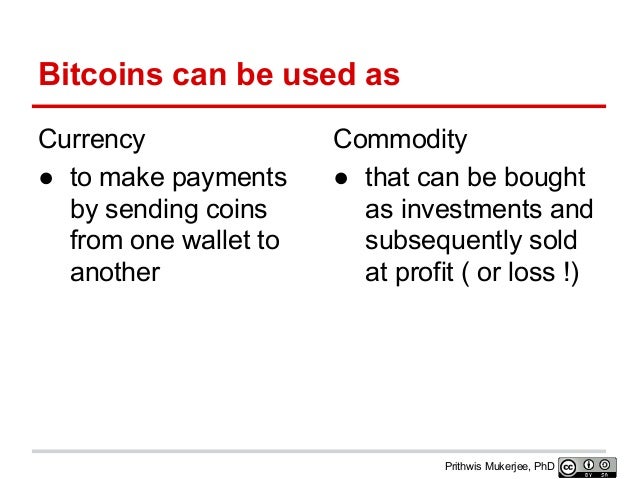 Bitcoins can be used as

Currency

● to make payments by sending coins from one wallet to another

Commodity

● that can be bought as investments and subsequently sold at profit ( or loss !)

Prithwis Mukerjee, PhD